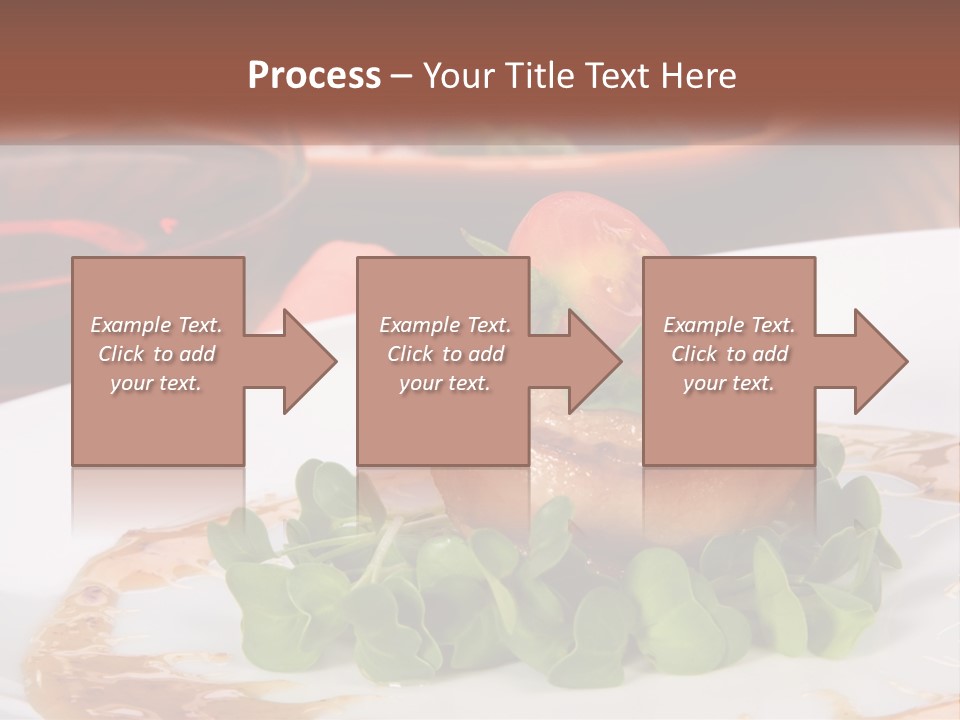 Process – Your Title Text Here

Example Text. Click to add your text.

Example Text. Click to add your text.

Example Text. Click to add your text.